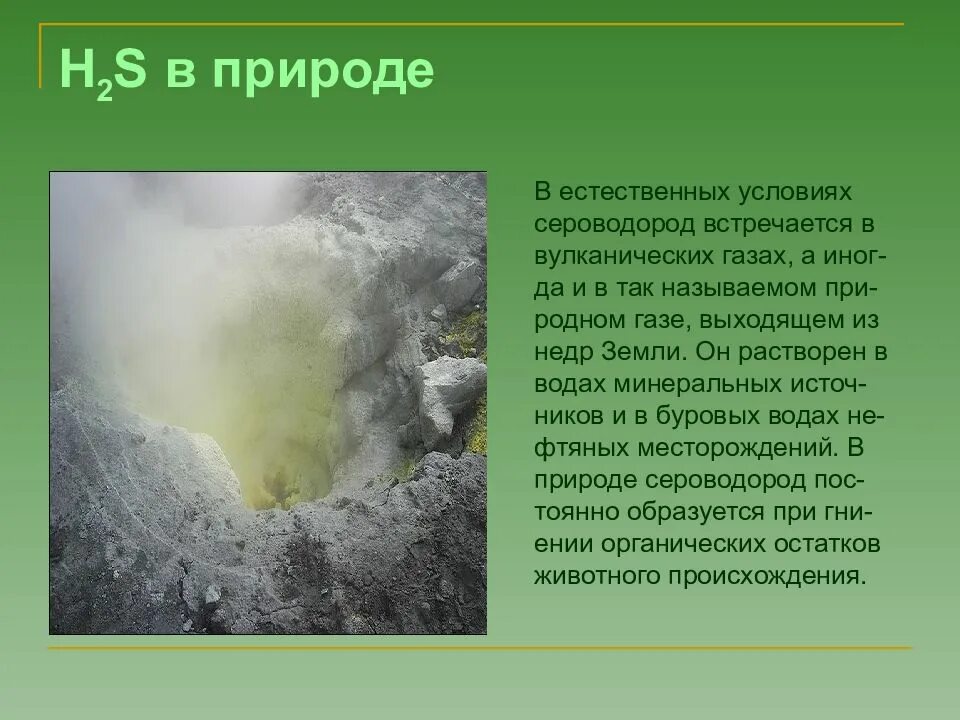 $H_2S$ в природе

В естественных условиях сероводород встречается в вулканических газах, а иногда и в так называемом природном газе, выходящем из недр Земли. Он растворен в водах минеральных источников и в буровых водах нефтяных месторождений. В природе сероводород постоянно образуется при гниении органических остатков животного происхождения.